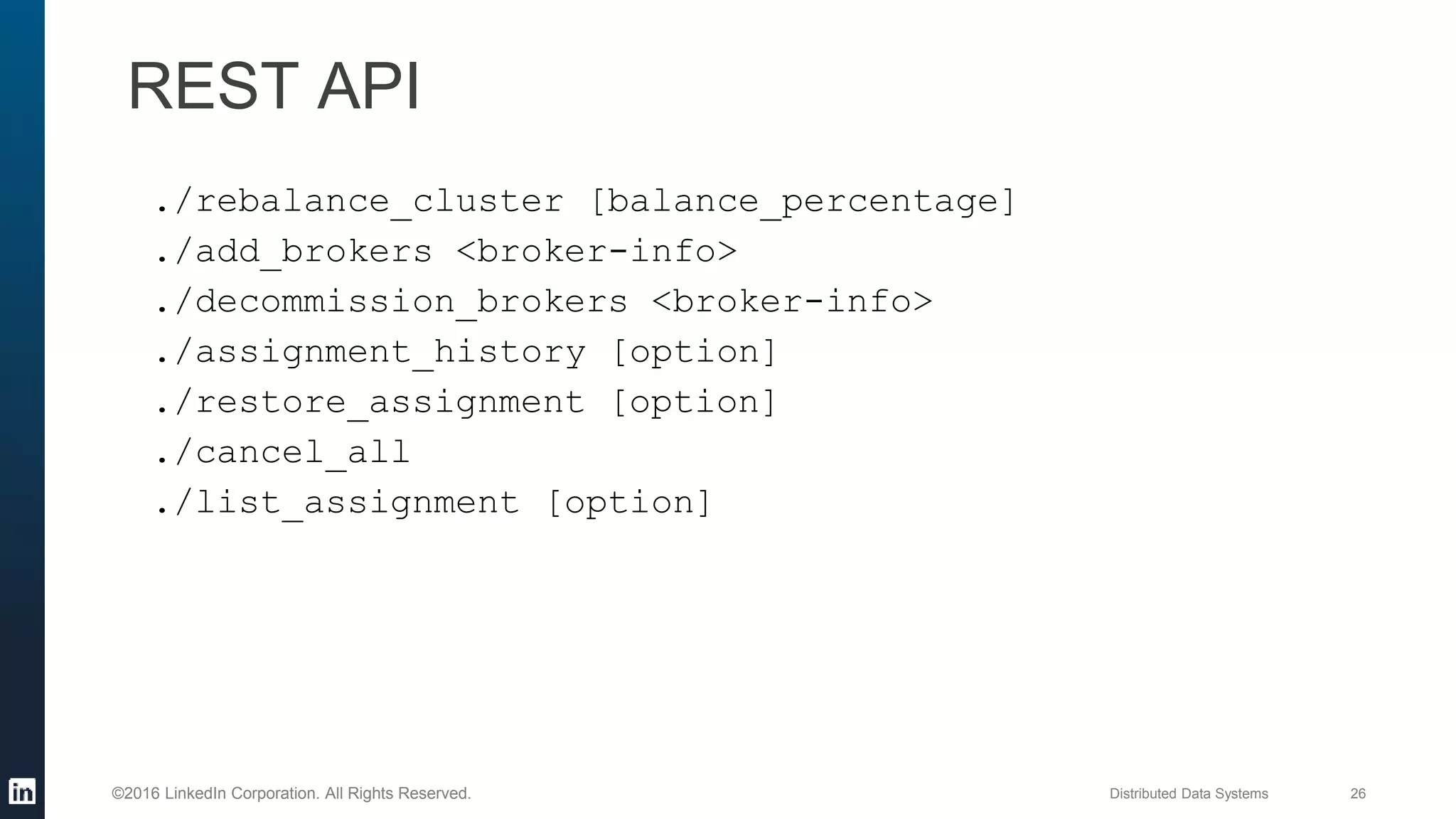 REST API

./rebalance_cluster [balance_percentage]
./add_brokers <broker-info>
./decommission_brokers <broker-info>
./assignment_history [option]
./restore_assignment [option]
./cancel_all
./list_assignment [option]

in

©2016 LinkedIn Corporation. All Rights Reserved.

Distributed Data Systems

26